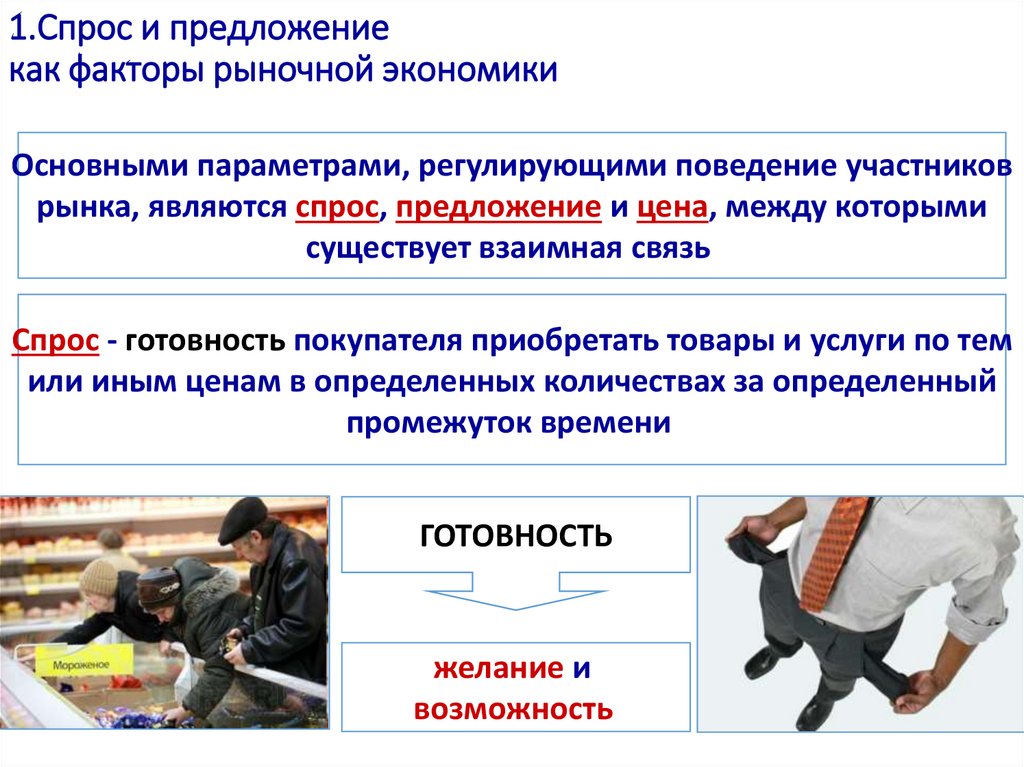 1.Спрос и предложение
как факторы рыночной экономики

Основными параметрами, регулирующими поведение участников рынка, являются спрос, предложение и цена, между которыми существует взаимная связь

Спрос - готовность покупателя приобретать товары и услуги по тем или иным ценам в определенных количествах за определенный промежуток времени

Мороженое

ГОТОВНОСТЬ

желание и возможность